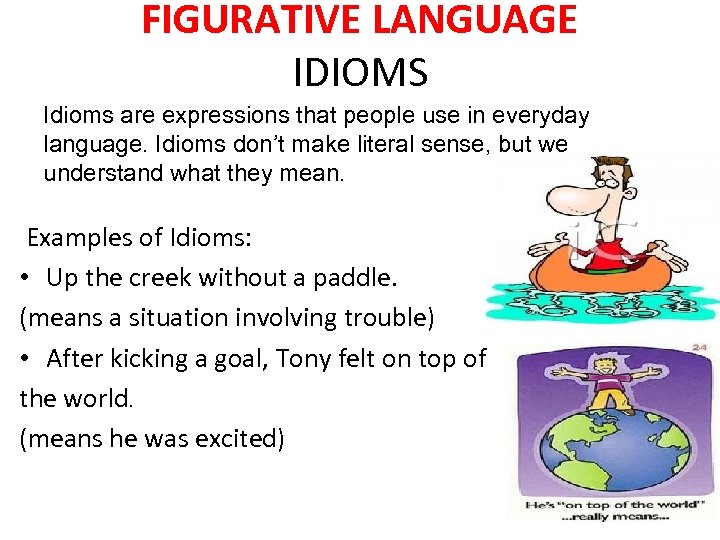 FIGURATIVE LANGUAGE
IDIOMS

Idioms are expressions that people use in everyday language. Idioms don't make literal sense, but we understand what they mean.

Examples of Idioms:
• Up the creek without a paddle.
(means a situation involving trouble)
• After kicking a goal, Tony felt on top of the world.
(means he was excited)

24
He's "on top of the world" ...really means...